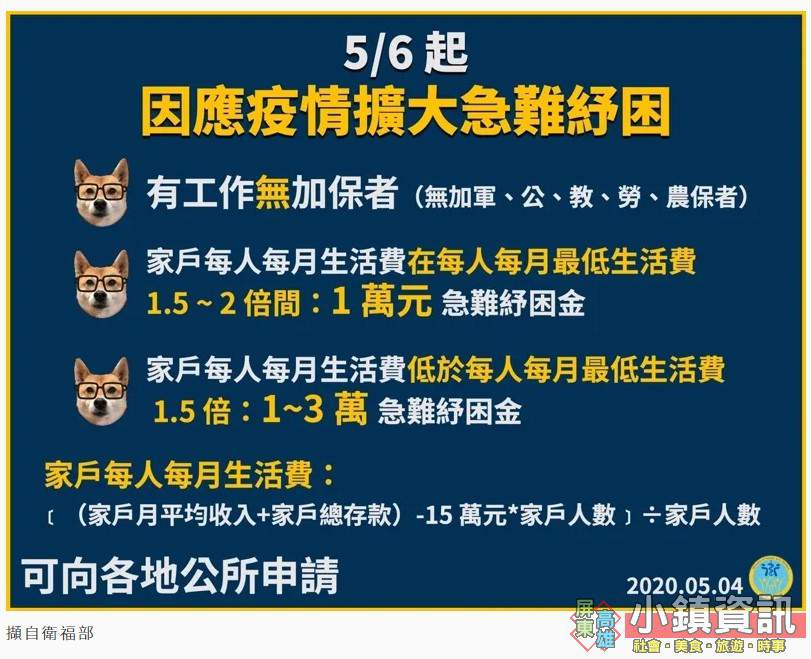 5/6 起
因應疫情擴大急難紓困

有工作無加保者（無加軍、公、教、勞、農保者）

家戶每人每月生活費在每人每月最低生活費 1.5 ~ 2 倍間：1 萬元 急難紓困金

家戶每人每月生活費低於每人每月最低生活費 1.5 倍：1~3 萬 急難紓困金

家戶每人每月生活費：
〔（家戶月平均收入+家戶總存款）-15 萬元*家戶人數〕÷家戶人數

可向各地公所申請

2020.05.04

擷自衛福部

屏東 高雄 小鎮資訊
社會・美食・旅遊・時事